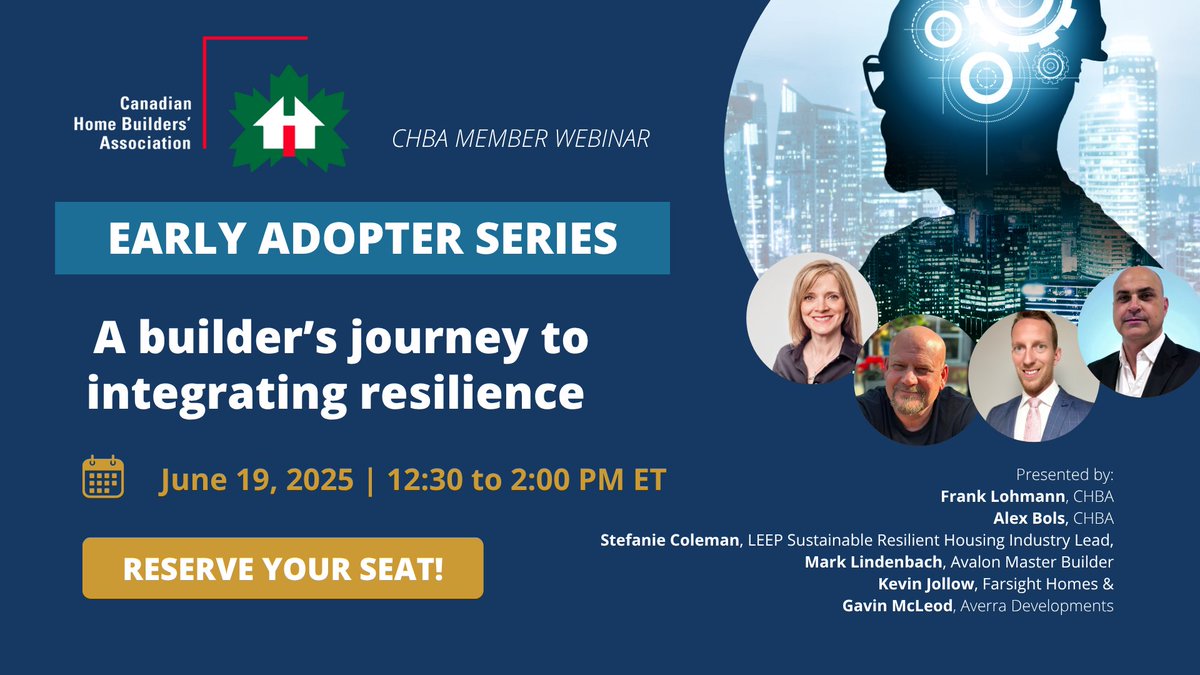 Canadian Home Builders' Association

CHBA MEMBER WEBINAR

EARLY ADOPTER SERIES

A builder's journey to integrating resilience

June 19, 2025 | 12:30 to 2:00 PM ET

RESERVE YOUR SEAT!

Presented by:
Frank Lohmann, CHBA
Alex Bols, CHBA
Stefanie Coleman, LEEP Sustainable Resilient Housing Industry Lead,
Mark Lindenbach, Avalon Master Builder
Kevin Jollow, Farsight Homes &
Gavin McLeod, Averra Developments